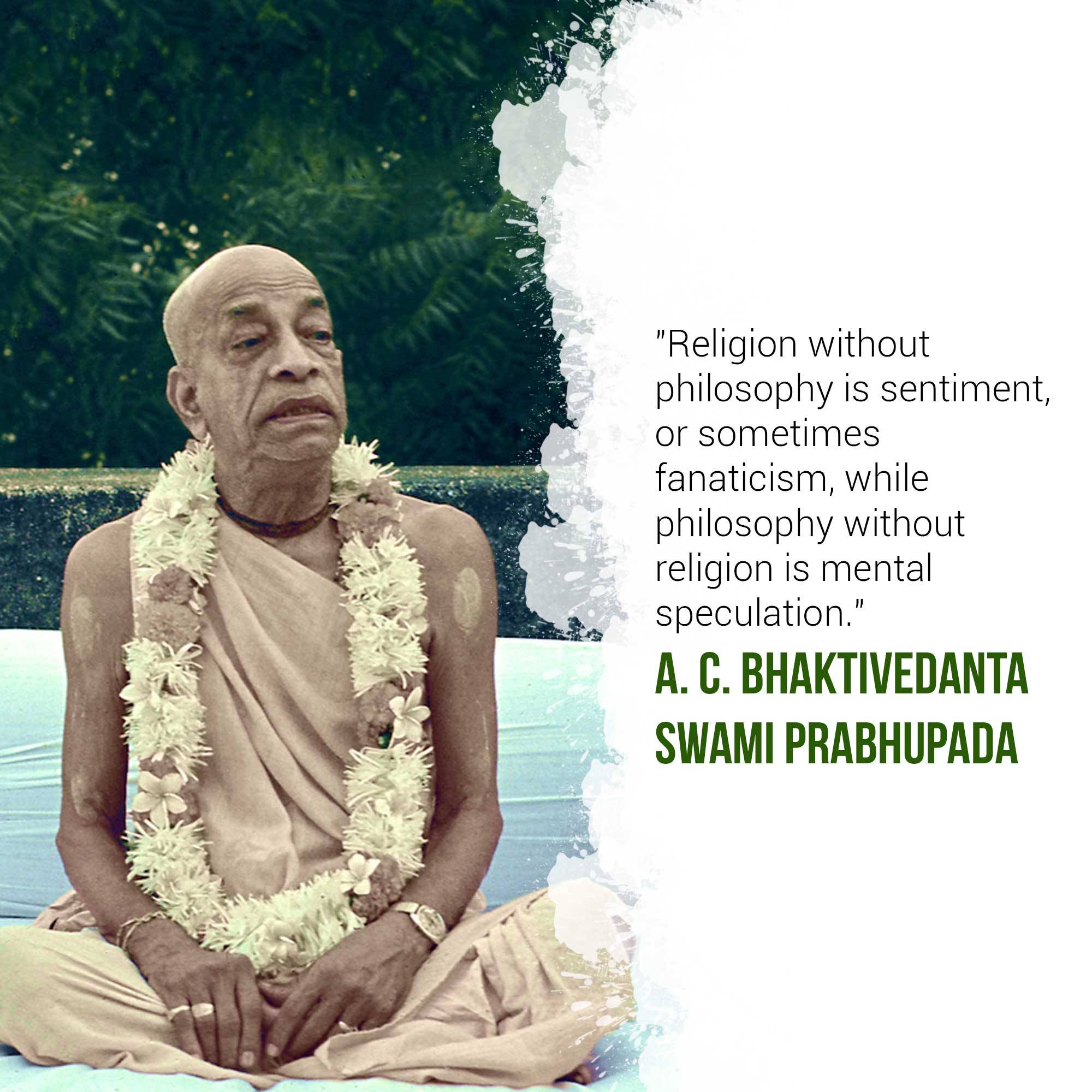 "Religion without philosophy is sentiment, or sometimes fanaticism, while philosophy without religion is mental speculation."

A. C. BHAKTIVEDANTA SWAMI PRABHUPADA